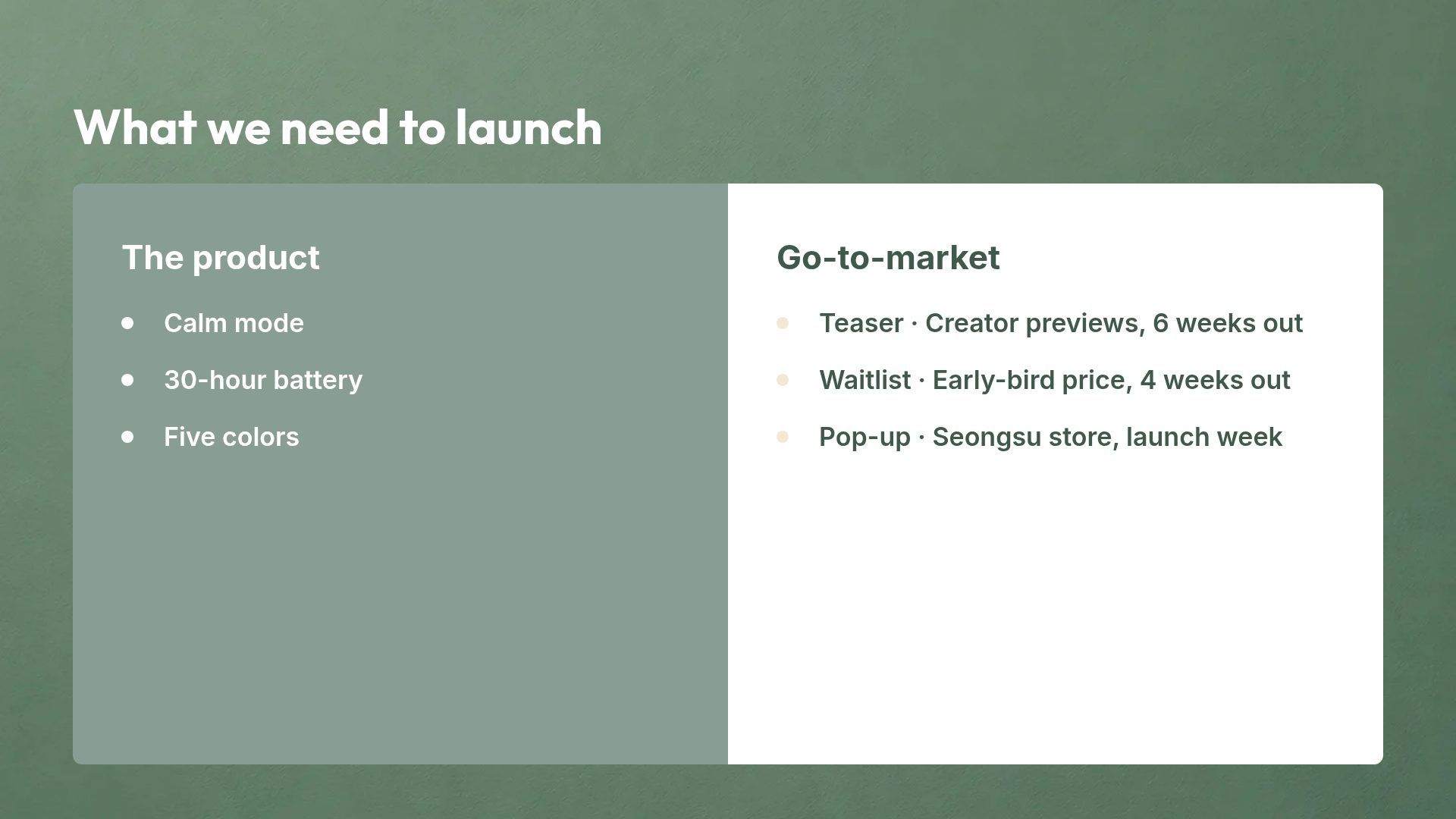 What we need to launch

The product

• Calm mode
• 30-hour battery
• Five colors

Go-to-market

• Teaser · Creator previews, 6 weeks out
• Waitlist · Early-bird price, 4 weeks out
• Pop-up · Seongsu store, launch week